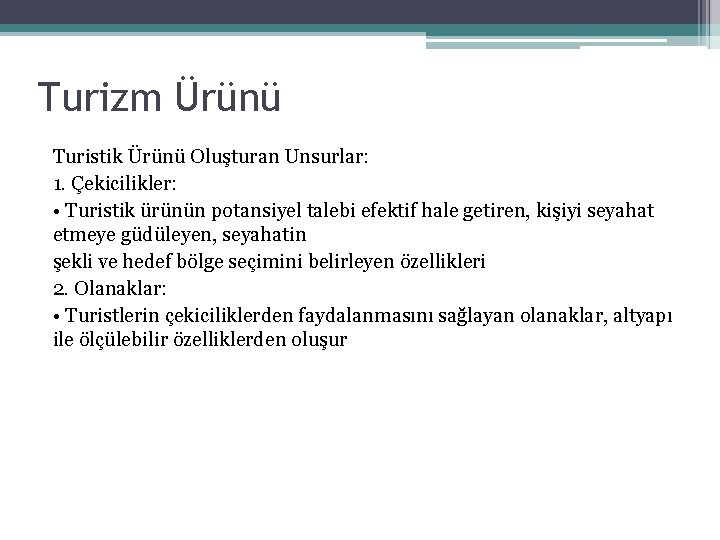 Turizm Ürünü

Turistik Ürünü Oluşturan Unsurlar:

1. Çekicilikler:

• Turistik ürünün potansiyel talebi efektif hale getiren, kişiyi seyahat etmeye güdüleyen, seyahatin

şekli ve hedef bölge seçimini belirleyen özellikleri

2. Olanaklar:

• Turistlerin çekiciliklerden faydalanmasını sağlayan olanaklar, altyapı ile ölçülebilir özelliklerden oluşur